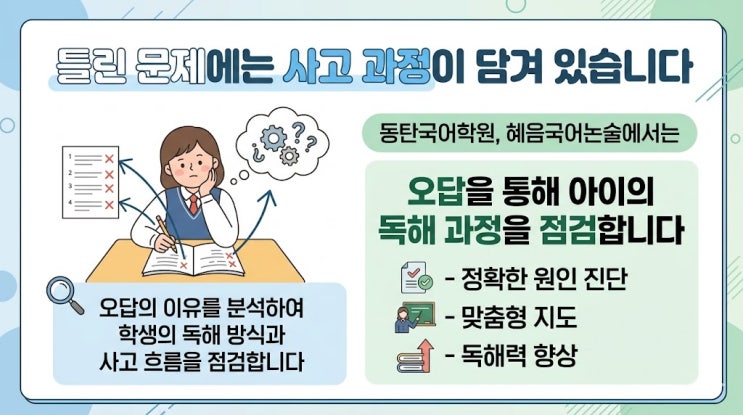 틀린 문제에는 사고 과정이 담겨 있습니다

1
2
3
4

오답의 이유를 분석하여
학생의 독해 방식과
사고 흐름을 점검합니다

동탄국어학원, 혜음국어논술에서는

오답을 통해 아이의
독해 과정을 점검합니다

- 정확한 원인 진단
- 맞춤형 지도
- 독해력 향상